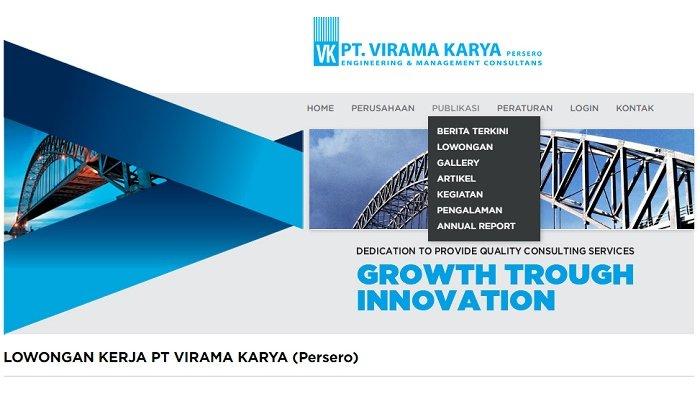 VK PT. VIRAMA KARYA PERSERO
ENGINEERING & MANAGEMENT CONSULTANS

HOME PERUSAHAAN PUBLIKASI PERATURAN LOGIN KONTAK

BERITA TERKINI
LOWONGAN
GALLERY
ARTIKEL
KEGIATAN
PENGALAMAN
ANNUAL REPORT

DEDICATION TO PROVIDE QUALITY CONSULTING SERVICES
GROWTH TROUGH INNOVATION

LOWONGAN KERJA PT VIRAMA KARYA (Persero)